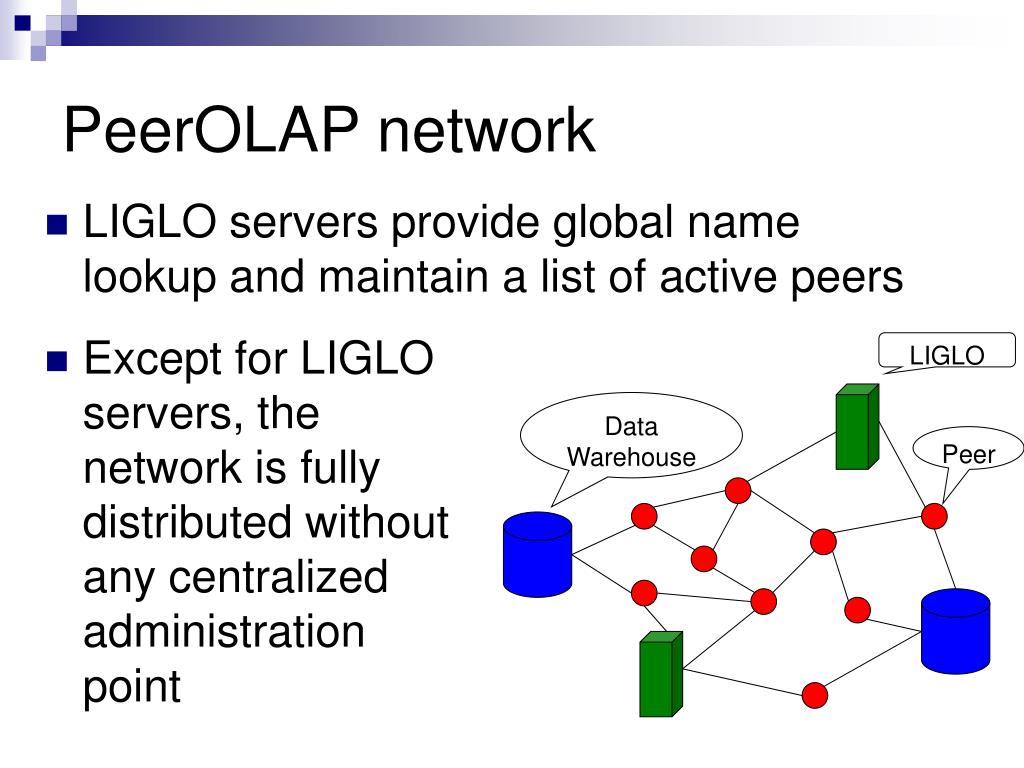 PeerOLAP network

LIGLO servers provide global name lookup and maintain a list of active peers

Except for LIGLO servers, the network is fully distributed without any centralized administration point

LIGLO

Data Warehouse

Peer